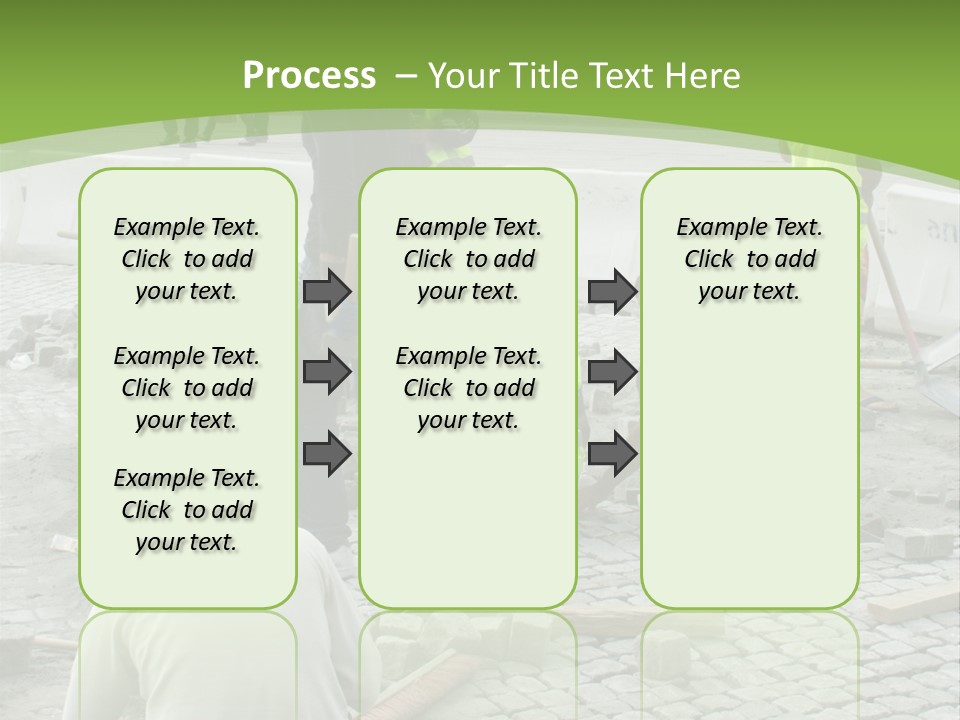 Process – Your Title Text Here

Example Text. Click to add your text.

Example Text. Click to add your text.

Example Text. Click to add your text.

Example Text. Click to add your text.

Example Text. Click to add your text.

Example Text. Click to add your text.